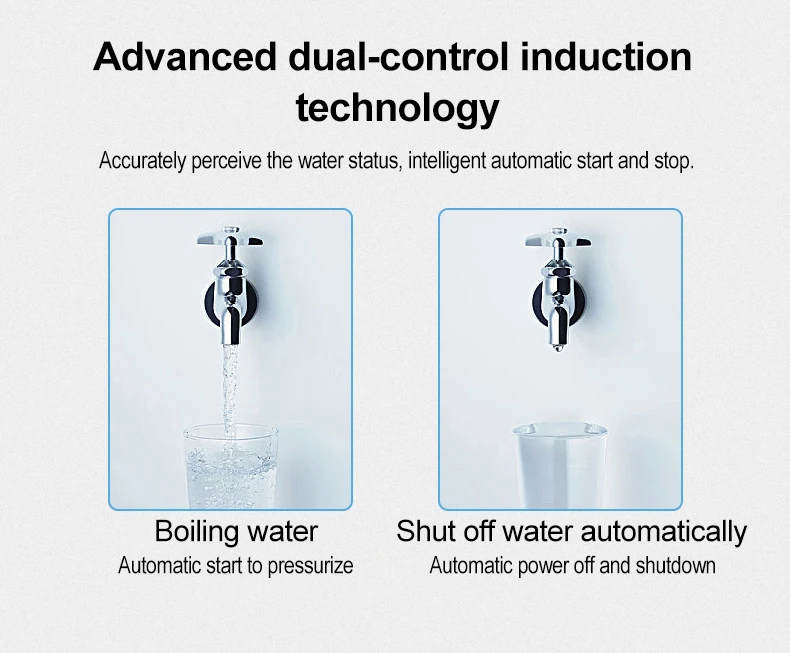 Advanced dual-control induction technology

Accurately perceive the water status, intelligent automatic start and stop.

Boiling water
Automatic start to pressurize

Shut off water automatically
Automatic power off and shutdown